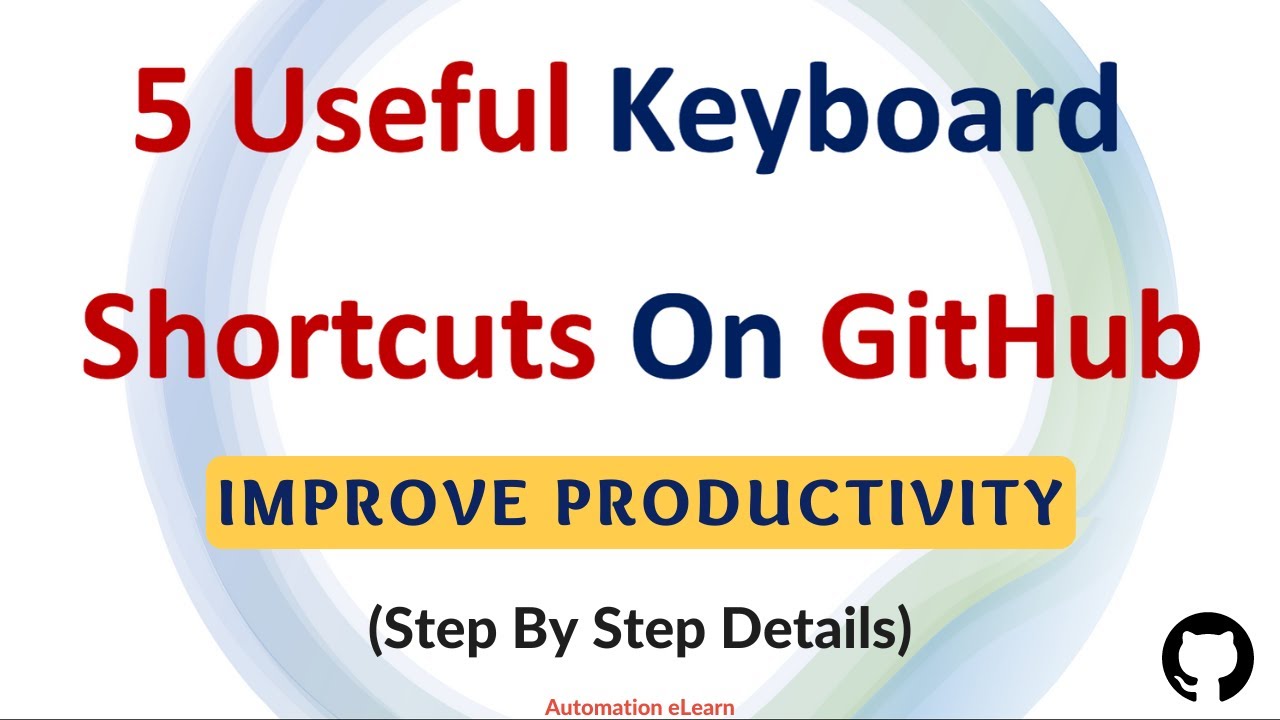 5 Useful Keyboard Shortcuts On GitHub

IMPROVE PRODUCTIVITY

(Step By Step Details)

Automation eLearn